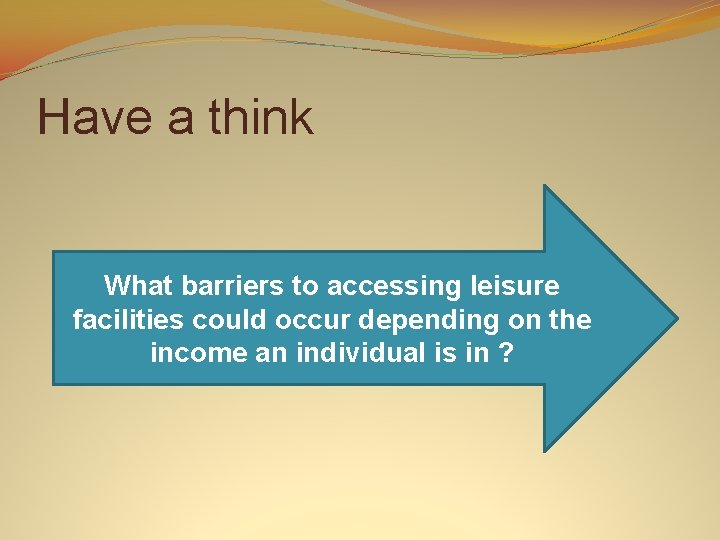 Have a think

What barriers to accessing leisure facilities could occur depending on the income an individual is in ?